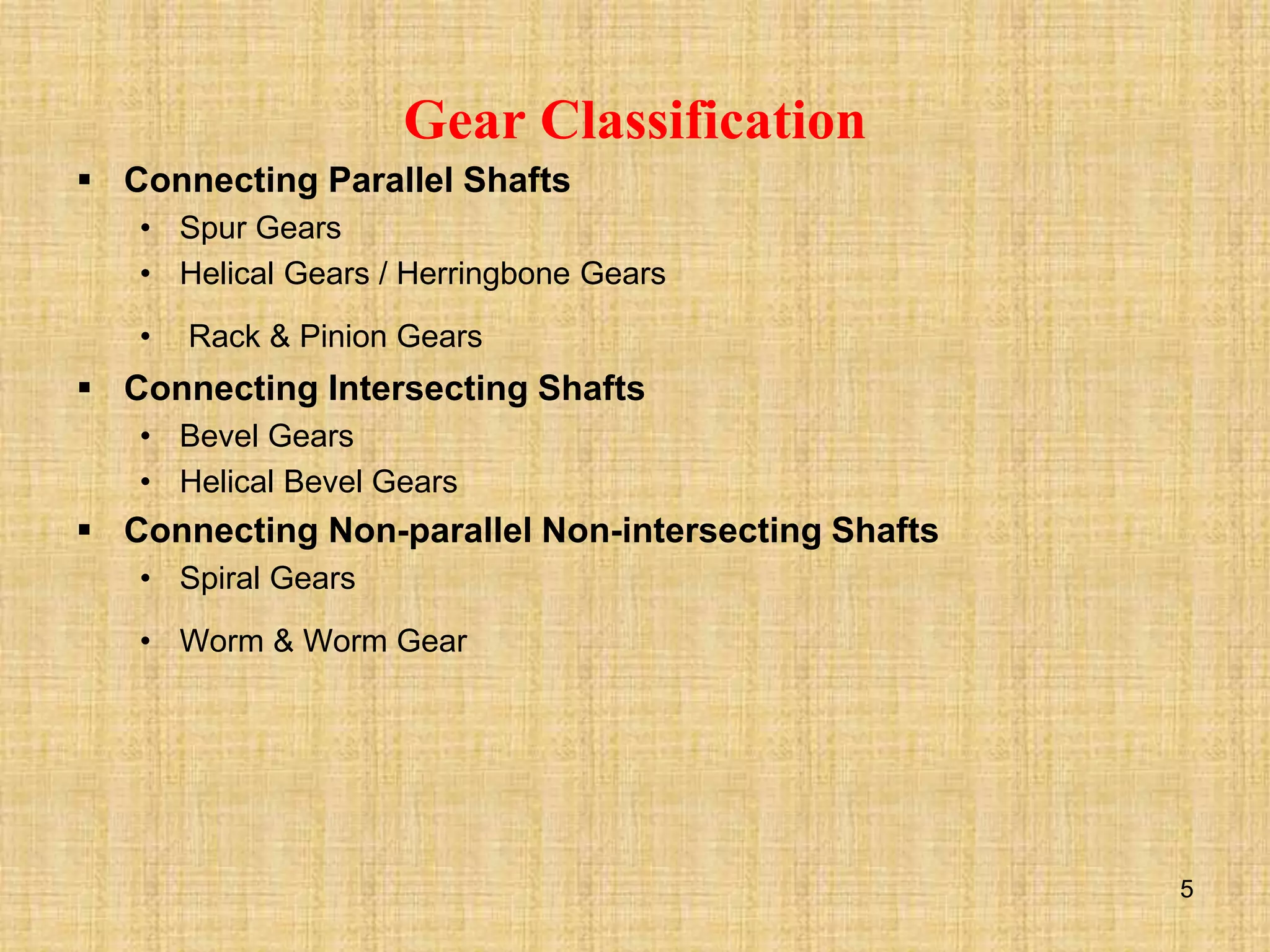 Gear Classification

▪ Connecting Parallel Shafts
• Spur Gears
• Helical Gears / Herringbone Gears
• Rack & Pinion Gears

▪ Connecting Intersecting Shafts
• Bevel Gears
• Helical Bevel Gears

▪ Connecting Non-parallel Non-intersecting Shafts
• Spiral Gears
• Worm & Worm Gear

5